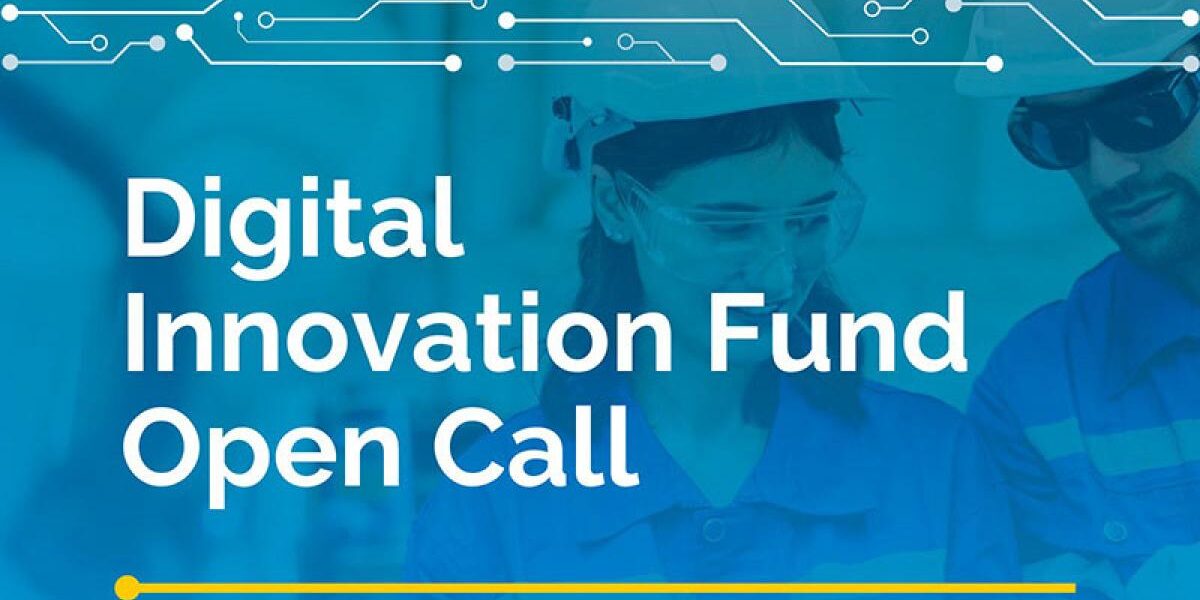 Digital
Innovation Fund
Open Call